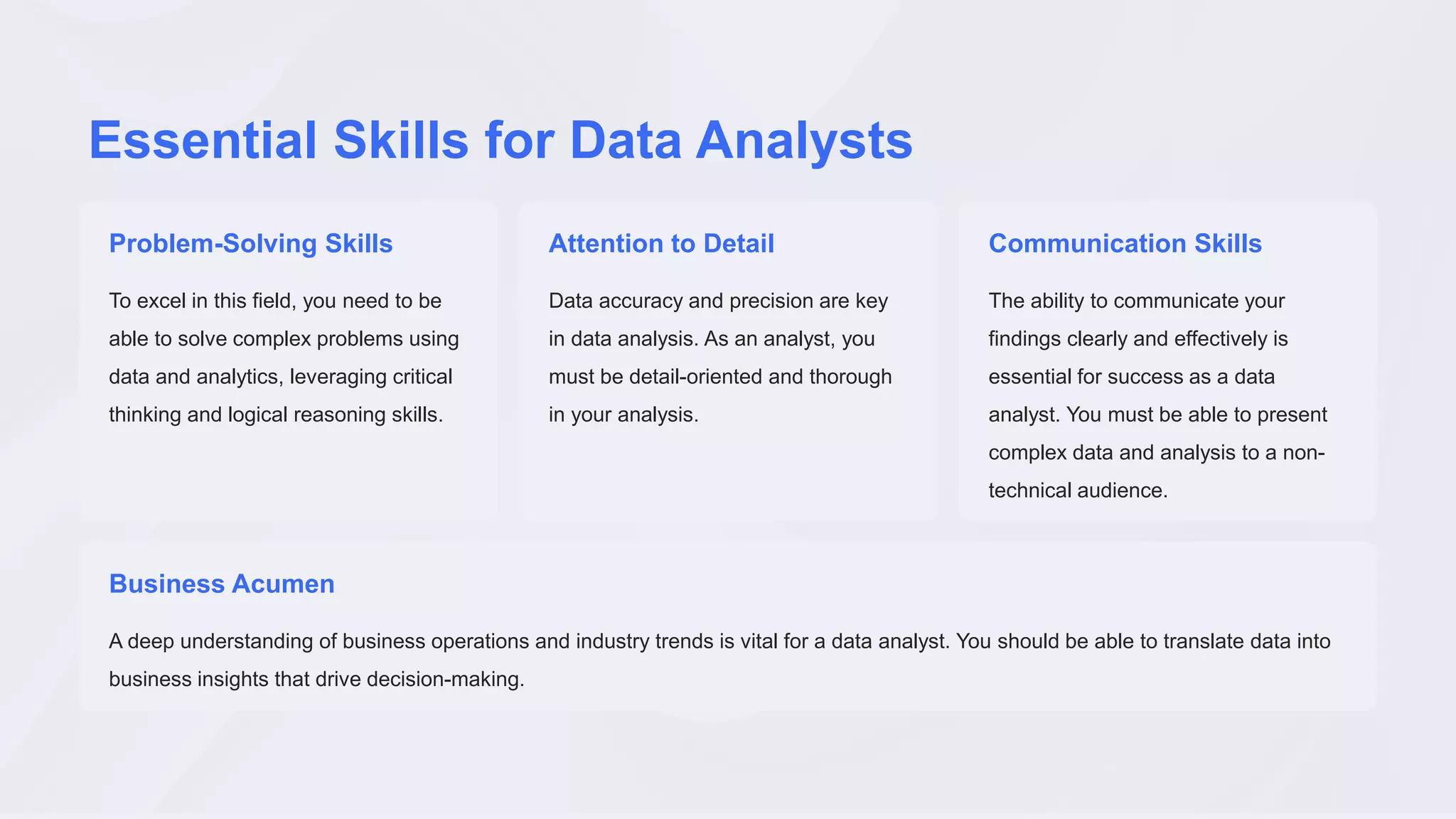 Essential Skills for Data Analysts

Problem-Solving Skills

To excel in this field, you need to be able to solve complex problems using data and analytics, leveraging critical thinking and logical reasoning skills.

Attention to Detail

Data accuracy and precision are key in data analysis. As an analyst, you must be detail-oriented and thorough in your analysis.

Communication Skills

The ability to communicate your findings clearly and effectively is essential for success as a data analyst. You must be able to present complex data and analysis to a non-technical audience.

Business Acumen

A deep understanding of business operations and industry trends is vital for a data analyst. You should be able to translate data into business insights that drive decision-making.